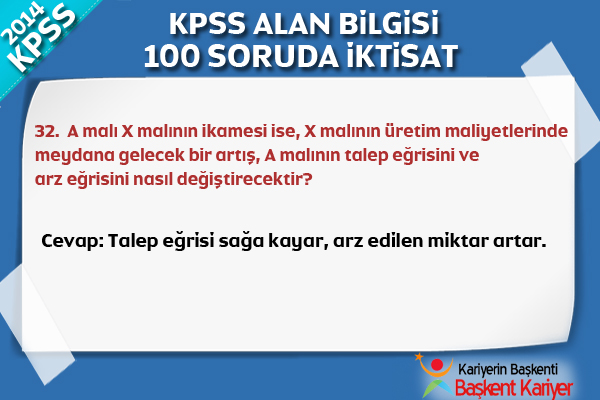 2014 KPSS

KPSS ALAN BİLGİSİ
100 SORUDA İKTİSAT

32. A malı X malının ikamesi ise, X malının üretim maliyetlerinde meydana gelecek bir artış, A malının talep eğrisini ve arz eğrisini nasıl değiştirecektir?

Cevap: Talep eğrisi sağa kayar, arz edilen miktar artar.

Kariyerin Başkenti
Başkent Kariyer